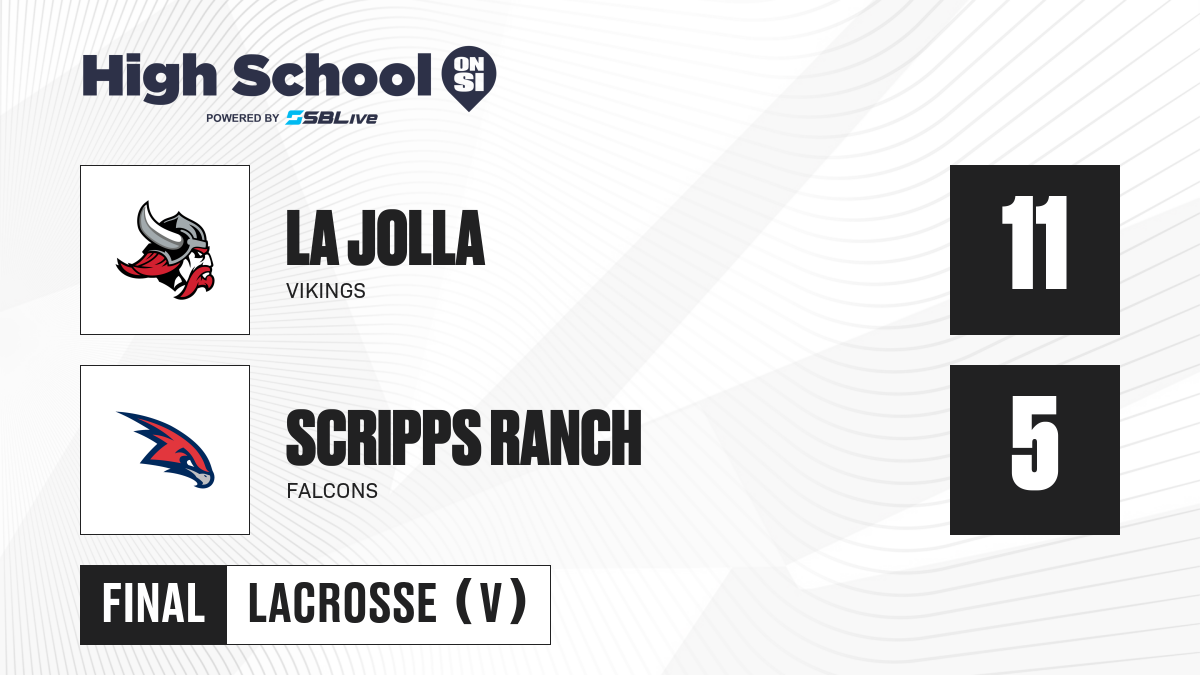 High School ON SI
POWERED BY SBLive

LA JOLLA
VIKINGS

11

SCRIPPS RANCH
FALCONS

5

FINAL
LACROSSE (V)